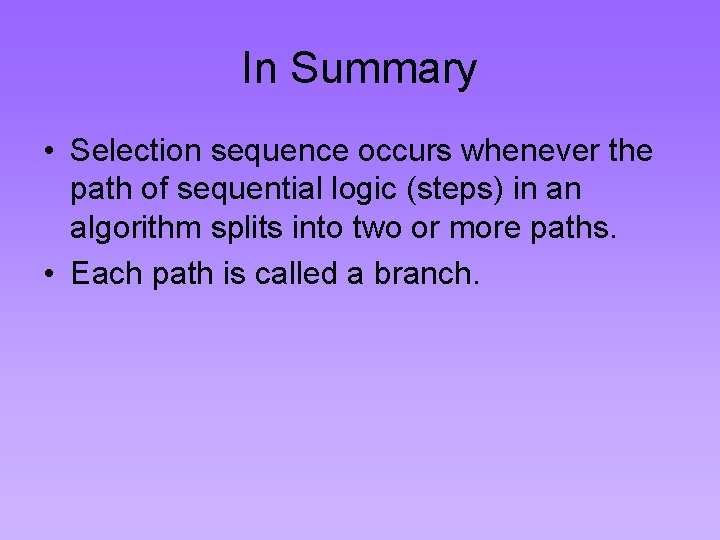 In Summary

• Selection sequence occurs whenever the path of sequential logic (steps) in an algorithm splits into two or more paths.
• Each path is called a branch.